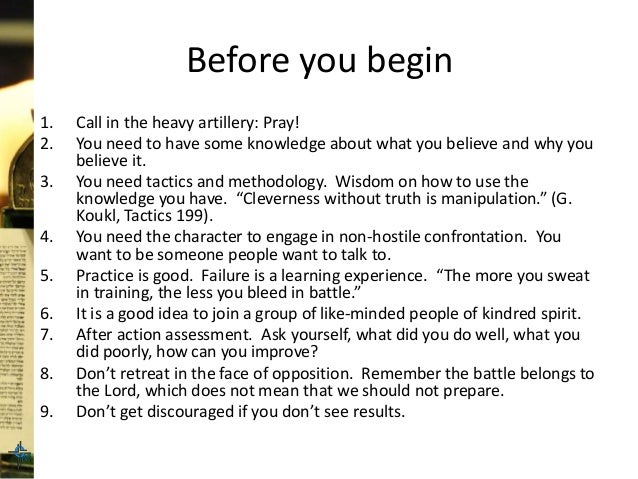 Before you begin

1. Call in the heavy artillery: Pray!
2. You need to have some knowledge about what you believe and why you believe it.
3. You need tactics and methodology. Wisdom on how to use the knowledge you have. “Cleverness without truth is manipulation.” (G. Koukl, Tactics 199).
4. You need the character to engage in non-hostile confrontation. You want to be someone people want to talk to.
5. Practice is good. Failure is a learning experience. “The more you sweat in training, the less you bleed in battle.”
6. It is a good idea to join a group of like-minded people of kindred spirit.
7. After action assessment. Ask yourself, what did you do well, what you did poorly, how can you improve?
8. Don’t retreat in the face of opposition. Remember the battle belongs to the Lord, which does not mean that we should not prepare.
9. Don’t get discouraged if you don’t see results.